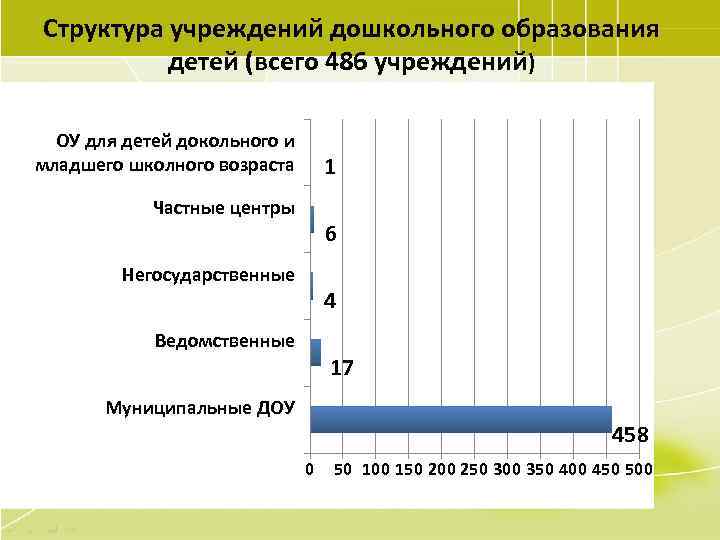 Структура учреждений дошкольного образования детей (всего 486 учреждений)

ОУ для детей докольного и младшего школного возраста
1

Частные центры
6

Негосударственные
4

Ведомственные
17

Муниципальные ДОУ
458

0 50 100 150 200 250 300 350 400 450 500